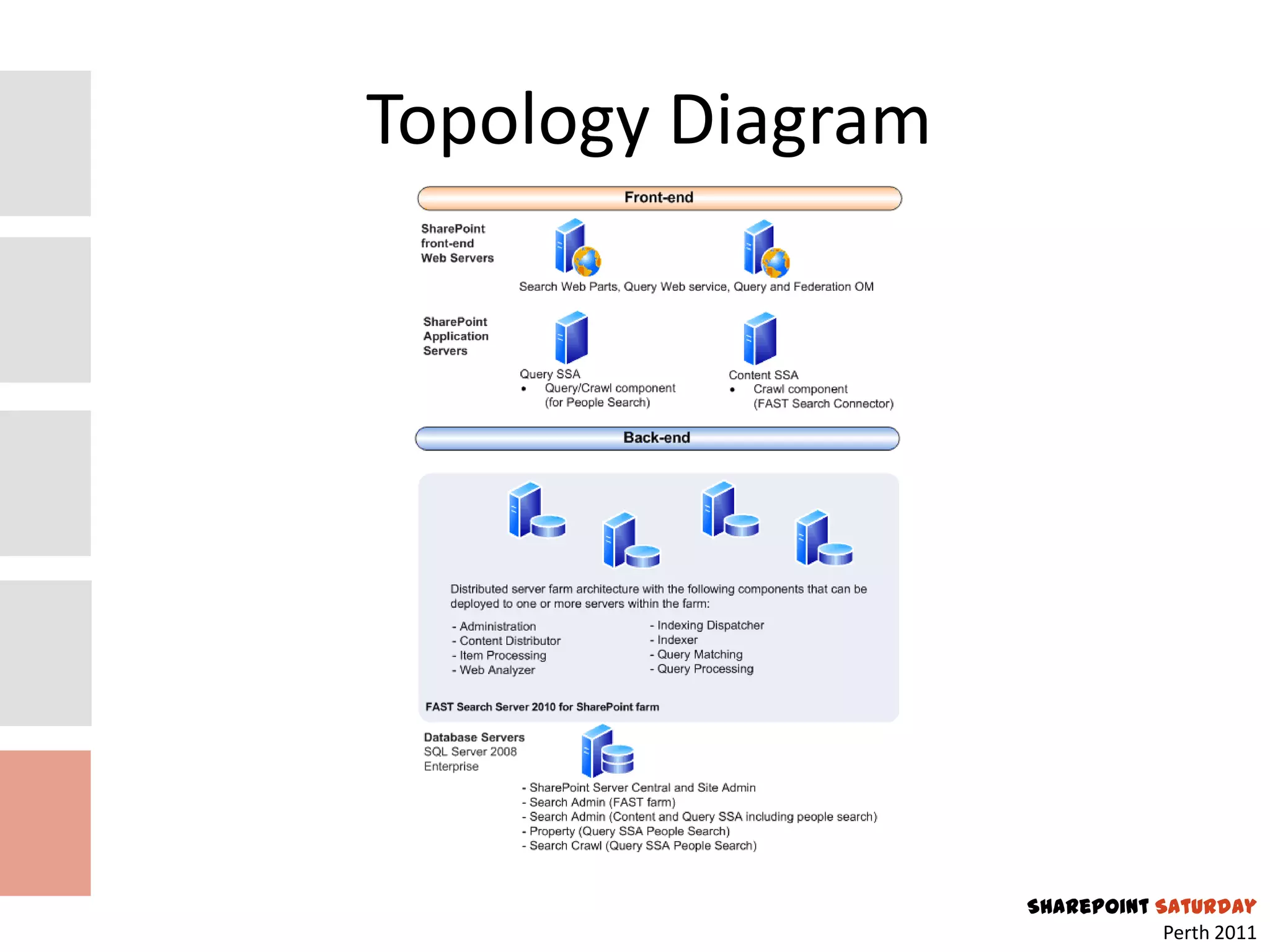 Topology Diagram

Front-end

SharePoint front-end Web Servers

Search Web Parts, Query Web service, Query and Federation OM

SharePoint Application Servers

Query SSA
• Query/Crawl component (for People Search)

Content SSA
• Crawl component (FAST Search Connector)

Back-end

Distributed server farm architecture with the following components that can be deployed to one or more servers within the farm:

- Administration
- Content Distributor
- Item Processing
- Web Analyzer

- Indexing Dispatcher
- Indexer
- Query Matching
- Query Processing

FAST Search Server 2010 for SharePoint farm

Database Servers
SQL Server 2008 Enterprise

- SharePoint Server Central and Site Admin
- Search Admin (FAST farm)
- Search Admin (Content and Query SSA including people search)
- Property (Query SSA People Search)
- Search Crawl (Query SSA People Search)

SHAREPOINT SATURDAY
Perth 2011